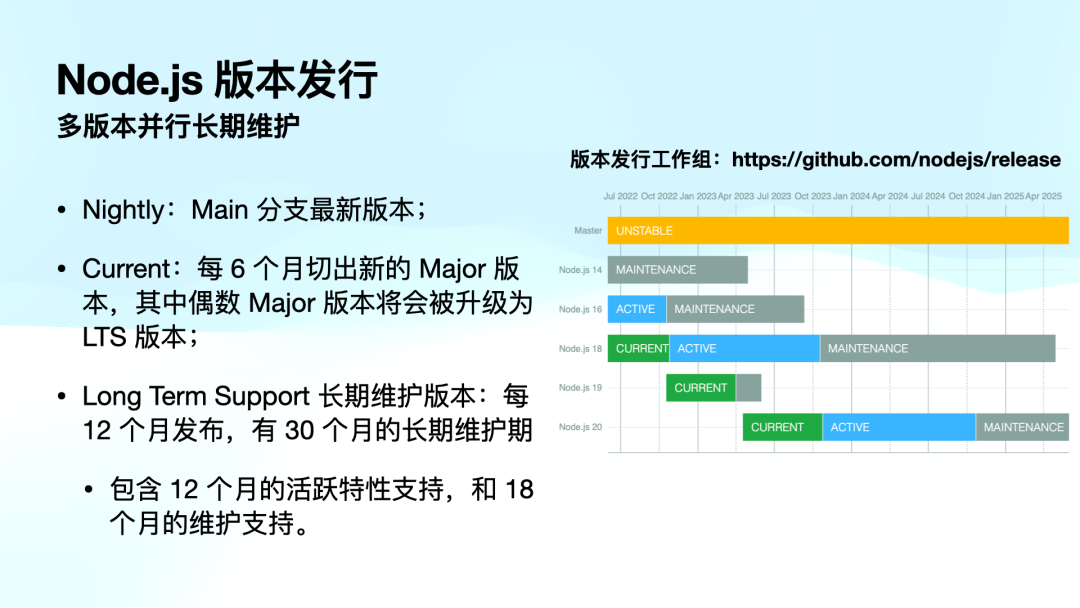 Node.js 版本发行
多版本并行长期维护

• Nightly：Main 分支最新版本；

• Current：每 6 个月切出新的 Major 版本，其中偶数 Major 版本将会被升级为 LTS 版本；

• Long Term Support 长期维护版本：每 12 个月发布，有 30 个月的长期维护期

• 包含 12 个月的活跃特性支持，和 18 个月的维护支持。

版本发行工作组：https://github.com/nodejs/release

Jul 2022 Oct 2022 Jan 2023 Apr 2023 Jul 2023 Oct 2023 Jan 2024 Apr 2024 Jul 2024 Oct 2024 Jan 2025 Apr 2025

Master UNSTABLE
Node.js 14 MAINTENANCE
Node.js 16 ACTIVE MAINTENANCE
Node.js 18 CURRENT ACTIVE MAINTENANCE
Node.js 19 CURRENT
Node.js 20 CURRENT ACTIVE MAINTENANCE